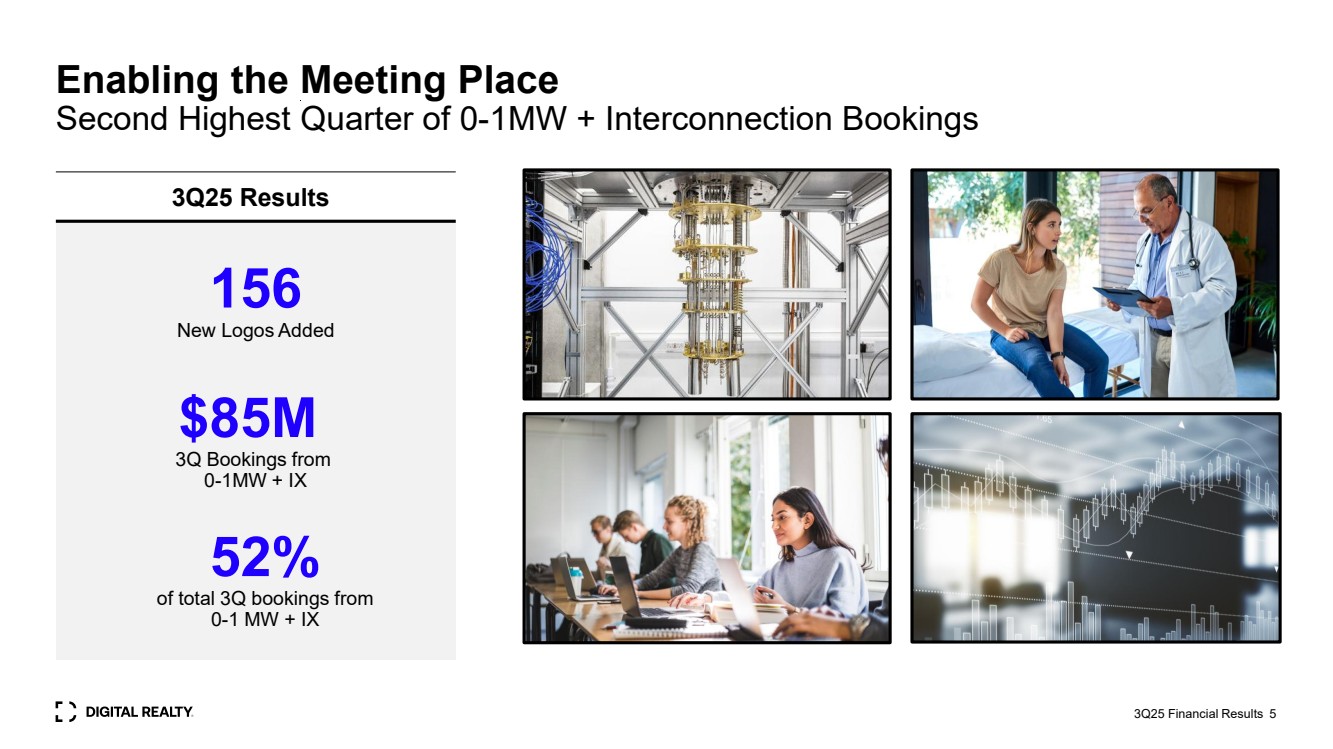 Enabling the Meeting Place
Second Highest Quarter of 0-1MW + Interconnection Bookings

3Q25 Results

156
New Logos Added

$85M
3Q Bookings from 0-1MW + IX

52%
of total 3Q bookings from 0-1 MW + IX

DIGITAL REALTY

3Q25 Financial Results 5